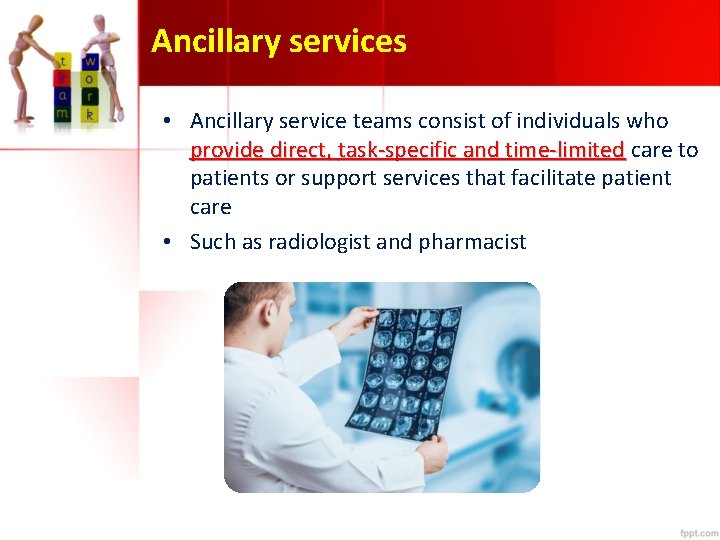 t e a m
w o r k

Ancillary services

• Ancillary service teams consist of individuals who provide direct, task-specific and time-limited care to patients or support services that facilitate patient care

• Such as radiologist and pharmacist

fppt.com